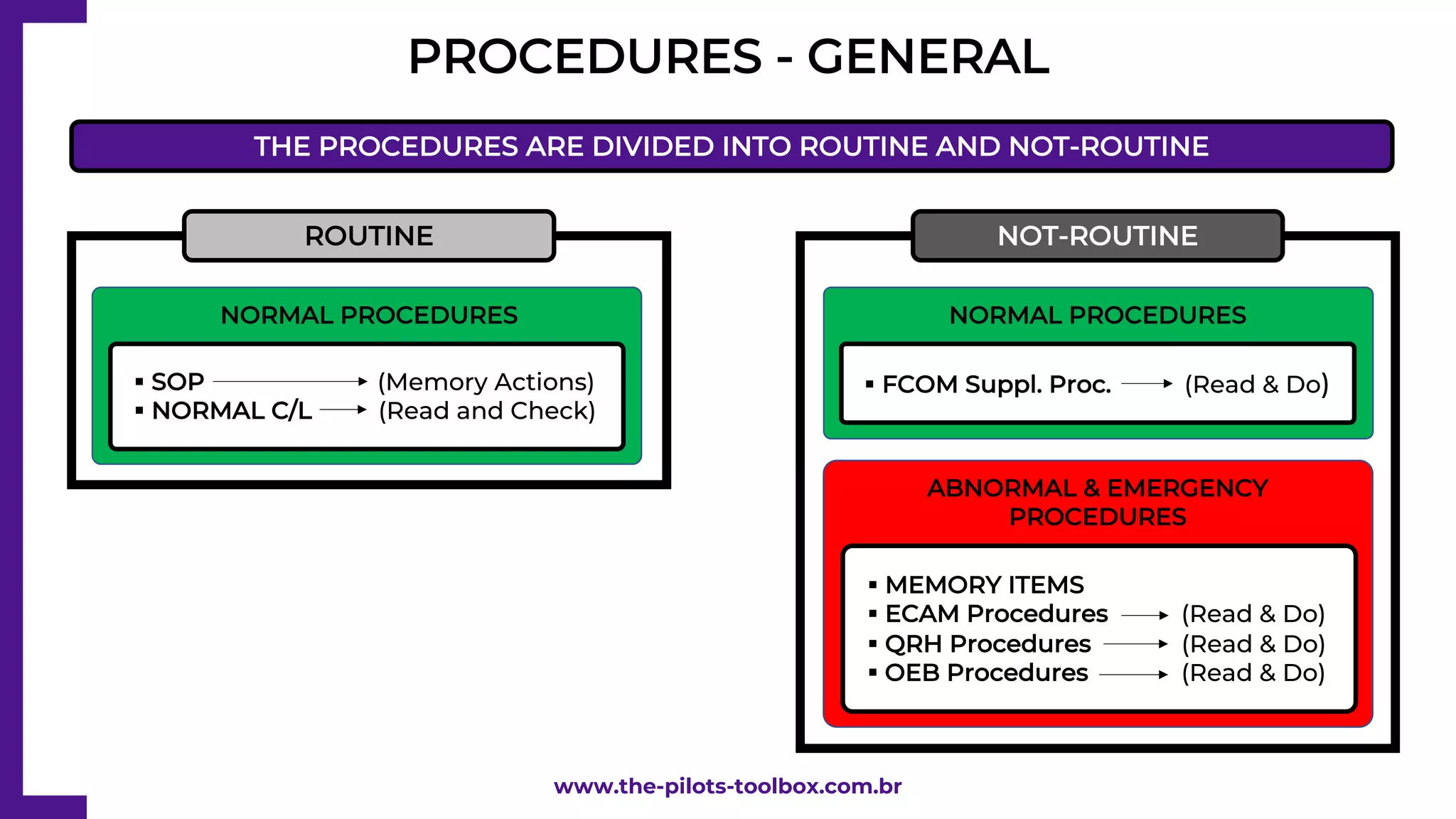 PROCEDURES - GENERAL

THE PROCEDURES ARE DIVIDED INTO ROUTINE AND NOT-ROUTINE

ROUTINE

NORMAL PROCEDURES

▪ SOP → (Memory Actions)
▪ NORMAL C/L → (Read and Check)

NOT-ROUTINE

NORMAL PROCEDURES

▪ FCOM Suppl. Proc. → (Read & Do)

ABNORMAL & EMERGENCY PROCEDURES

▪ MEMORY ITEMS
▪ ECAM Procedures → (Read & Do)
▪ QRH Procedures → (Read & Do)
▪ OEB Procedures → (Read & Do)

www.the-pilots-toolbox.com.br